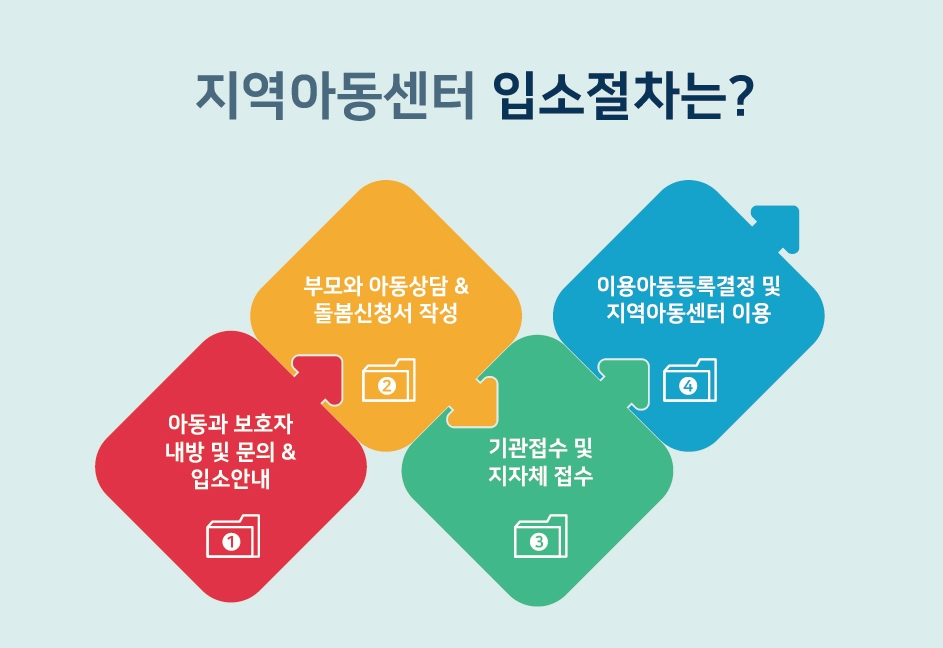 지역아동센터 입소절차는?

아동과 보호자 내방 및 문의 & 입소안내

1

부모와 아동상담 & 돌봄신청서 작성

2

기관접수 및 지자체 접수

3

이용아동등록결정 및 지역아동센터 이용

4